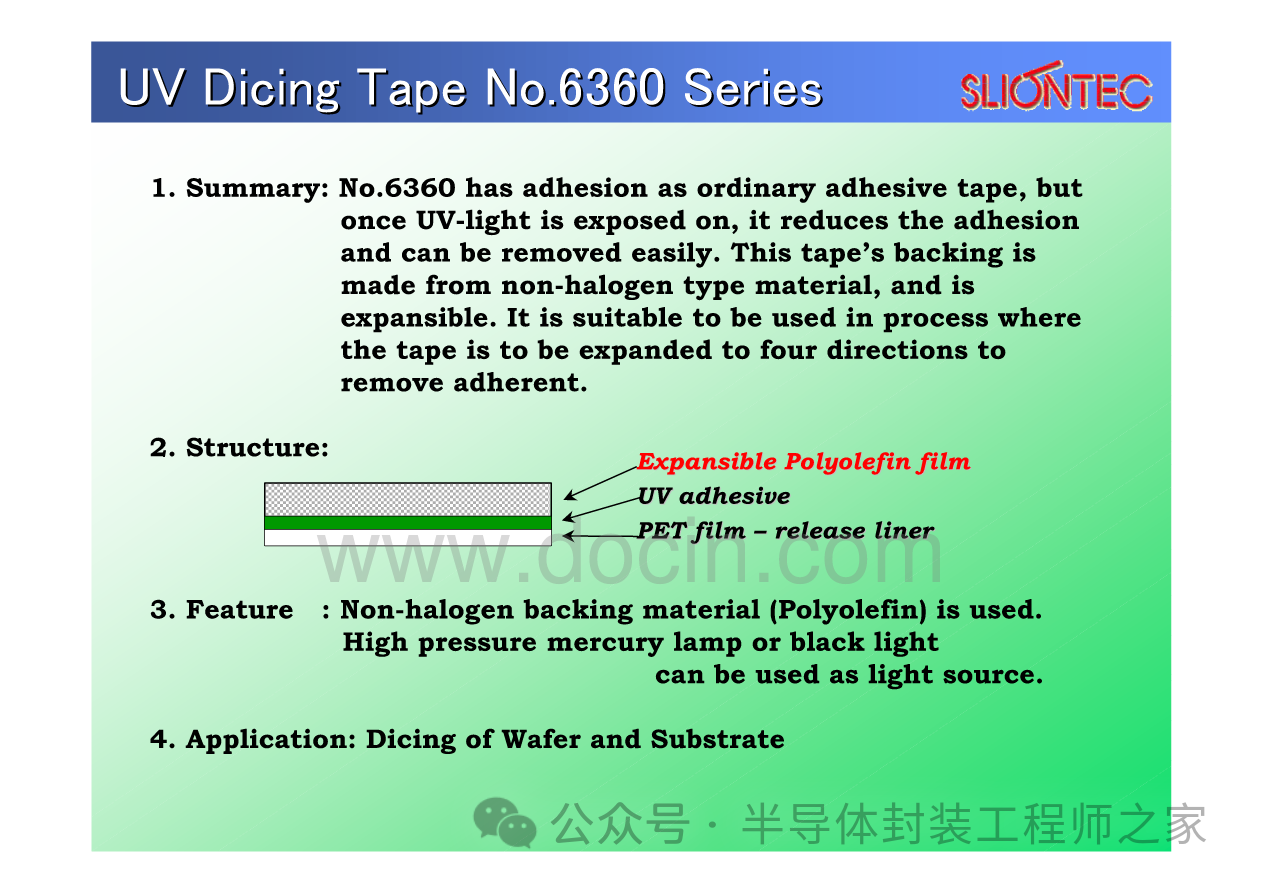 UV Dicing Tape No.6360 Series

SLIONTEC

1. Summary: No.6360 has adhesion as ordinary adhesive tape, but once UV-light is exposed on, it reduces the adhesion and can be removed easily. This tape's backing is made from non-halogen type material, and is expansible. It is suitable to be used in process where the tape is to be expanded to four directions to remove adherent.

2. Structure:

Expansible Polyolefin film
UV adhesive
PET film – release liner

www.docin.com

3. Feature : Non-halogen backing material (Polyolefin) is used. High pressure mercury lamp or black light can be used as light source.

4. Application: Dicing of Wafer and Substrate

公众号 · 半导体封装工程师之家